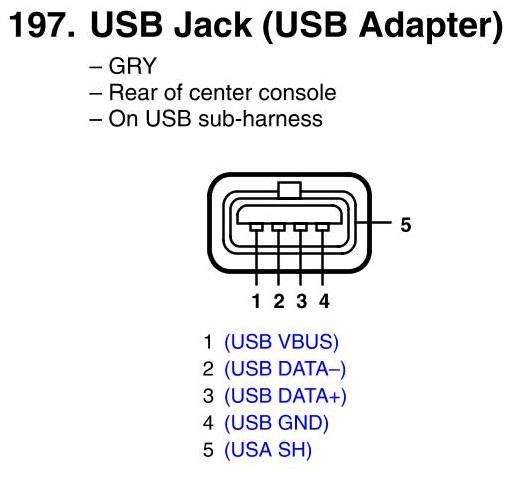 197. USB Jack (USB Adapter)

– GRY
– Rear of center console
– On USB sub-harness

5

1 2 3 4

1 (USB VBUS)
2 (USB DATA–)
3 (USB DATA+)
4 (USB GND)
5 (USA SH)